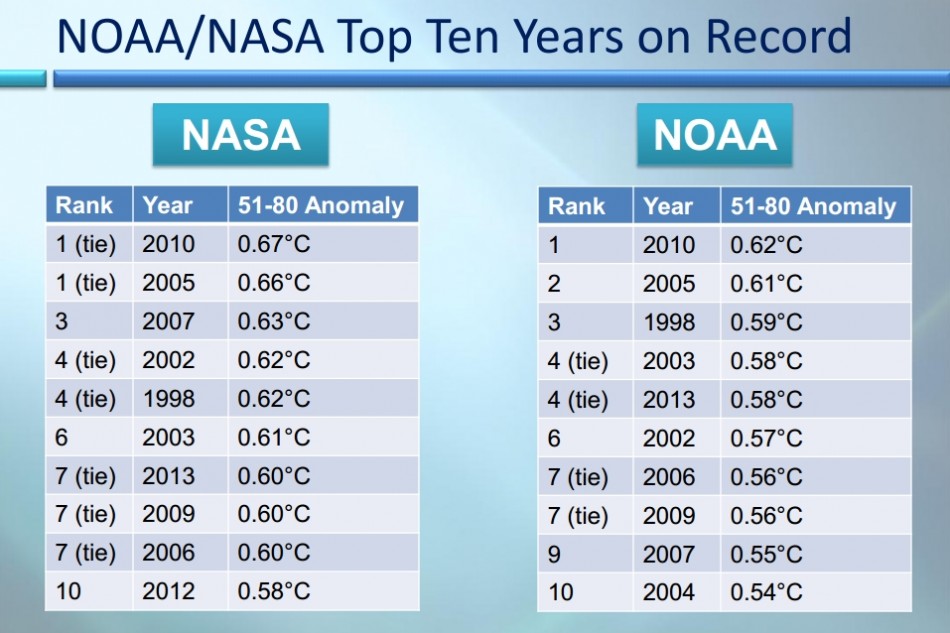 NOAA/NASA Top Ten Years on Record

NASA

| Rank | Year | 51-80 Anomaly |
|---|---|---|
| 1 (tie) | 2010 | 0.67°C |
| 1 (tie) | 2005 | 0.66°C |
| 3 | 2007 | 0.63°C |
| 4 (tie) | 2002 | 0.62°C |
| 4 (tie) | 1998 | 0.62°C |
| 6 | 2003 | 0.61°C |
| 7 (tie) | 2013 | 0.60°C |
| 7 (tie) | 2009 | 0.60°C |
| 7 (tie) | 2006 | 0.60°C |
| 10 | 2012 | 0.58°C |

NOAA

| Rank | Year | 51-80 Anomaly |
|---|---|---|
| 1 | 2010 | 0.62°C |
| 2 | 2005 | 0.61°C |
| 3 | 1998 | 0.59°C |
| 4 (tie) | 2003 | 0.58°C |
| 4 (tie) | 2013 | 0.58°C |
| 6 | 2002 | 0.57°C |
| 7 (tie) | 2006 | 0.56°C |
| 7 (tie) | 2009 | 0.56°C |
| 9 | 2007 | 0.55°C |
| 10 | 2004 | 0.54°C |